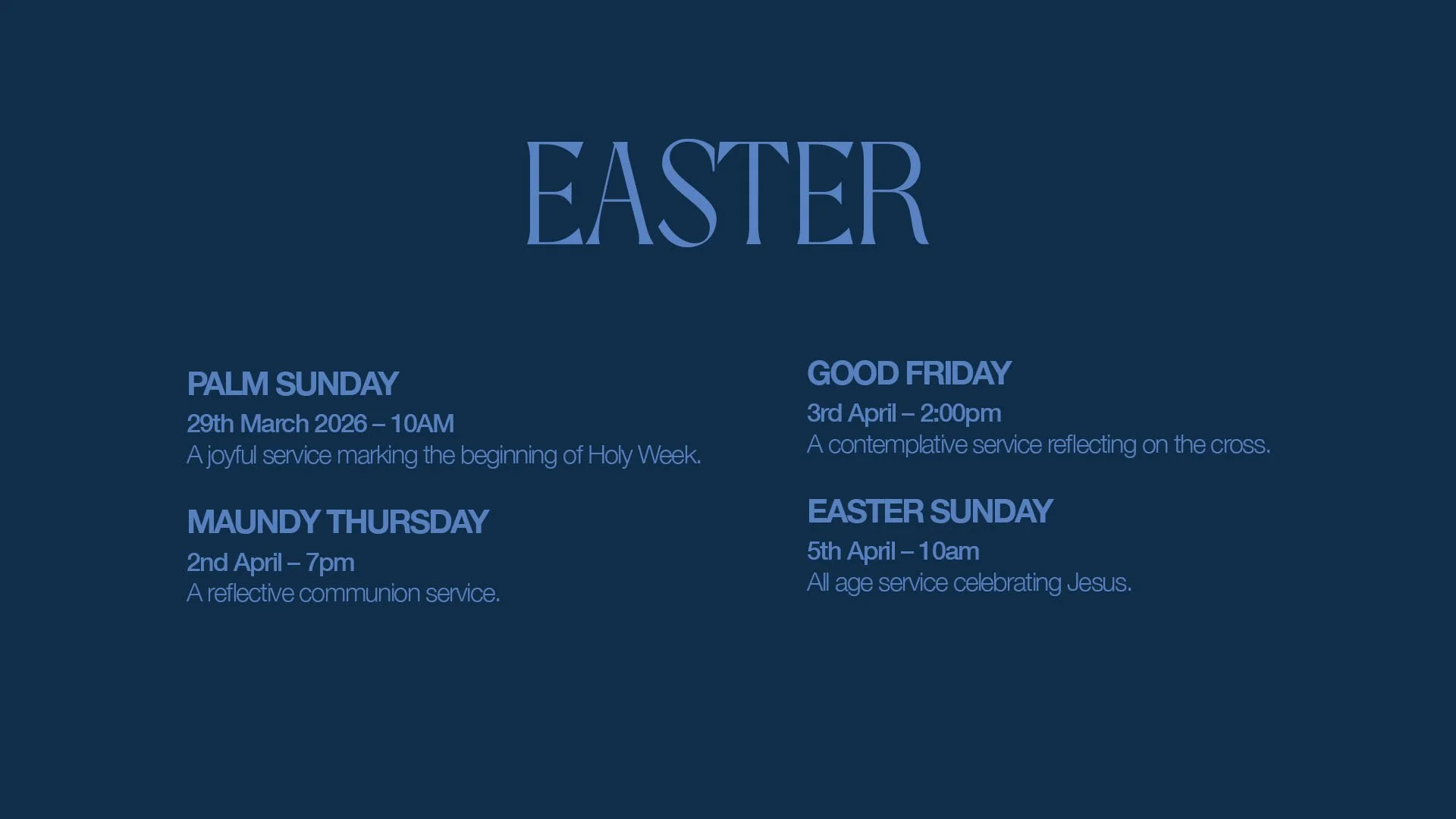 EASTER

PALM SUNDAY
29th March 2026 – 10AM
A joyful service marking the beginning of Holy Week.

MAUNDY THURSDAY
2nd April – 7pm
A reflective communion service.

GOOD FRIDAY
3rd April – 2:00pm
A contemplative service reflecting on the cross.

EASTER SUNDAY
5th April – 10am
All age service celebrating Jesus.